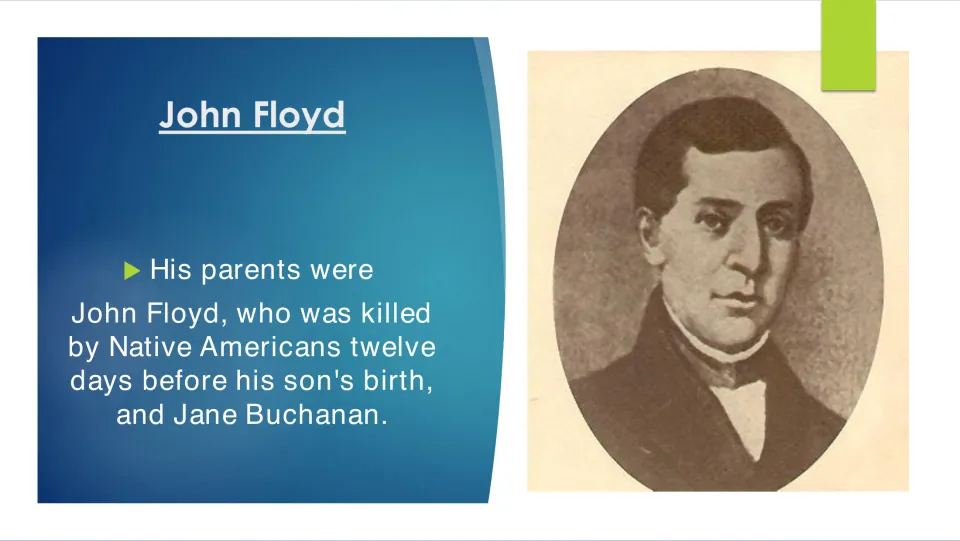 John Floyd

▶ His parents were John Floyd, who was killed by Native Americans twelve days before his son's birth, and Jane Buchanan.